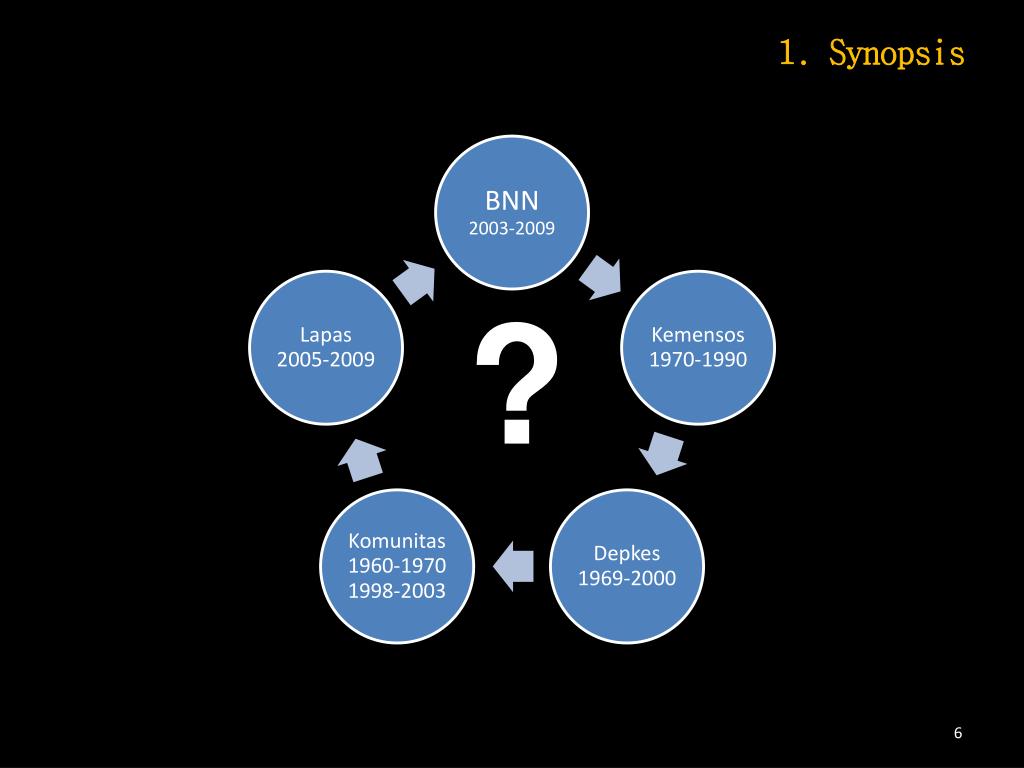 1. Synopsis

BNN
2003-2009

Kemensos
1970-1990

Depkes
1969-2000

Komunitas
1960-1970
1998-2003

Lapas
2005-2009

?

6